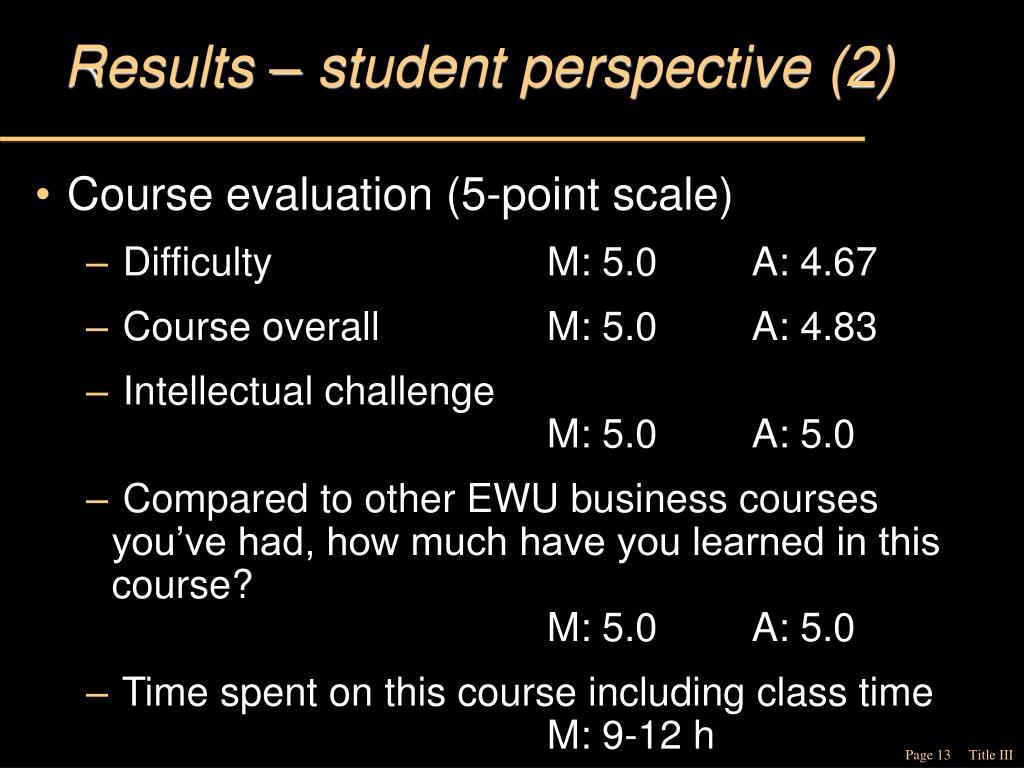 Results – student perspective (2)

• Course evaluation (5-point scale)

– Difficulty M: 5.0 A: 4.67

– Course overall M: 5.0 A: 4.83

– Intellectual challenge
M: 5.0 A: 5.0

– Compared to other EWU business courses you've had, how much have you learned in this course?
M: 5.0 A: 5.0

– Time spent on this course including class time
M: 9-12 h

Page 13 Title III